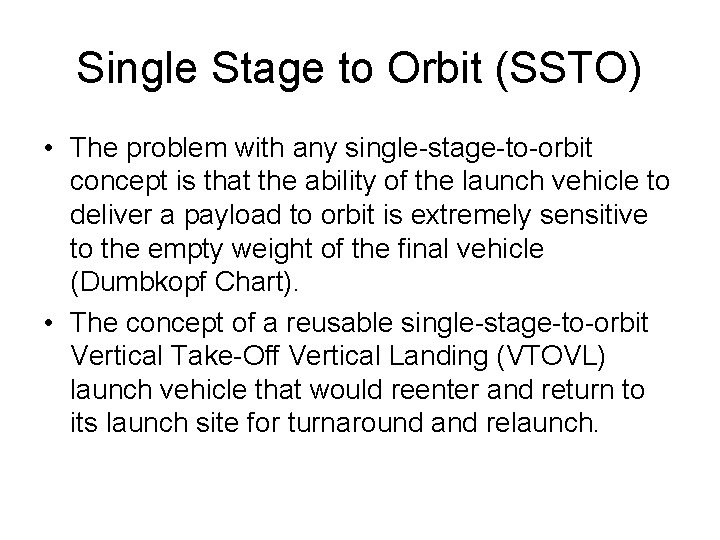 Single Stage to Orbit (SSTO)

• The problem with any single-stage-to-orbit concept is that the ability of the launch vehicle to deliver a payload to orbit is extremely sensitive to the empty weight of the final vehicle (Dumbkopf Chart).

• The concept of a reusable single-stage-to-orbit Vertical Take-Off Vertical Landing (VTOVL) launch vehicle that would reenter and return to its launch site for turnaround and relaunch.